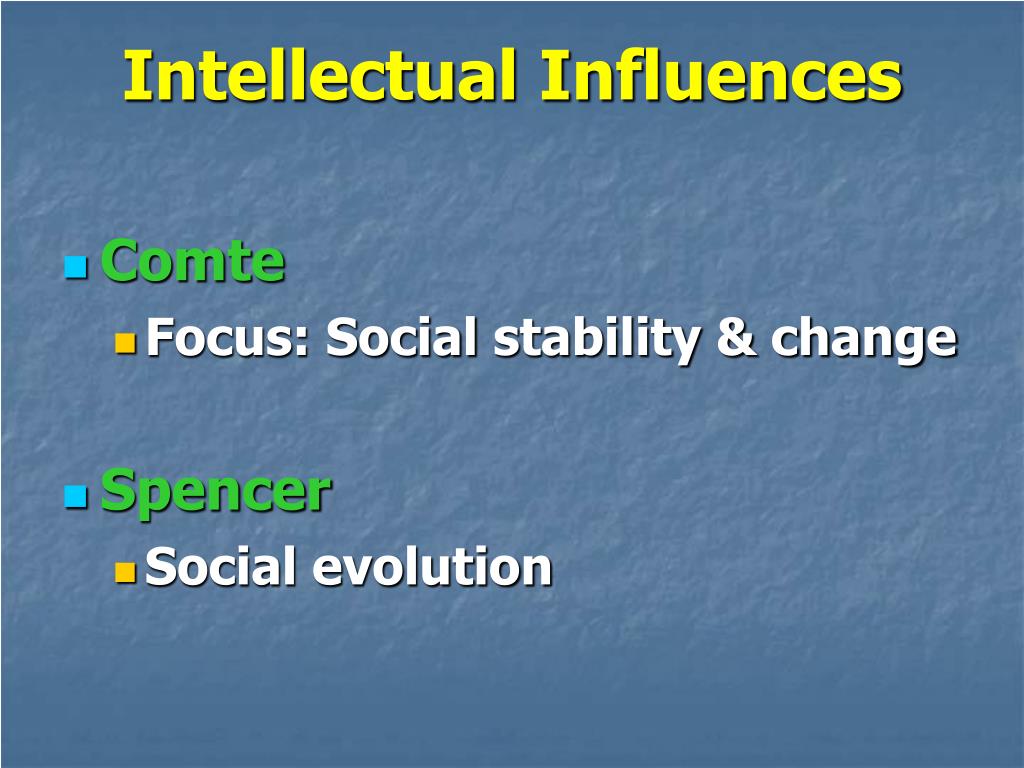 Intellectual Influences

Comte
Focus: Social stability & change

Spencer
Social evolution